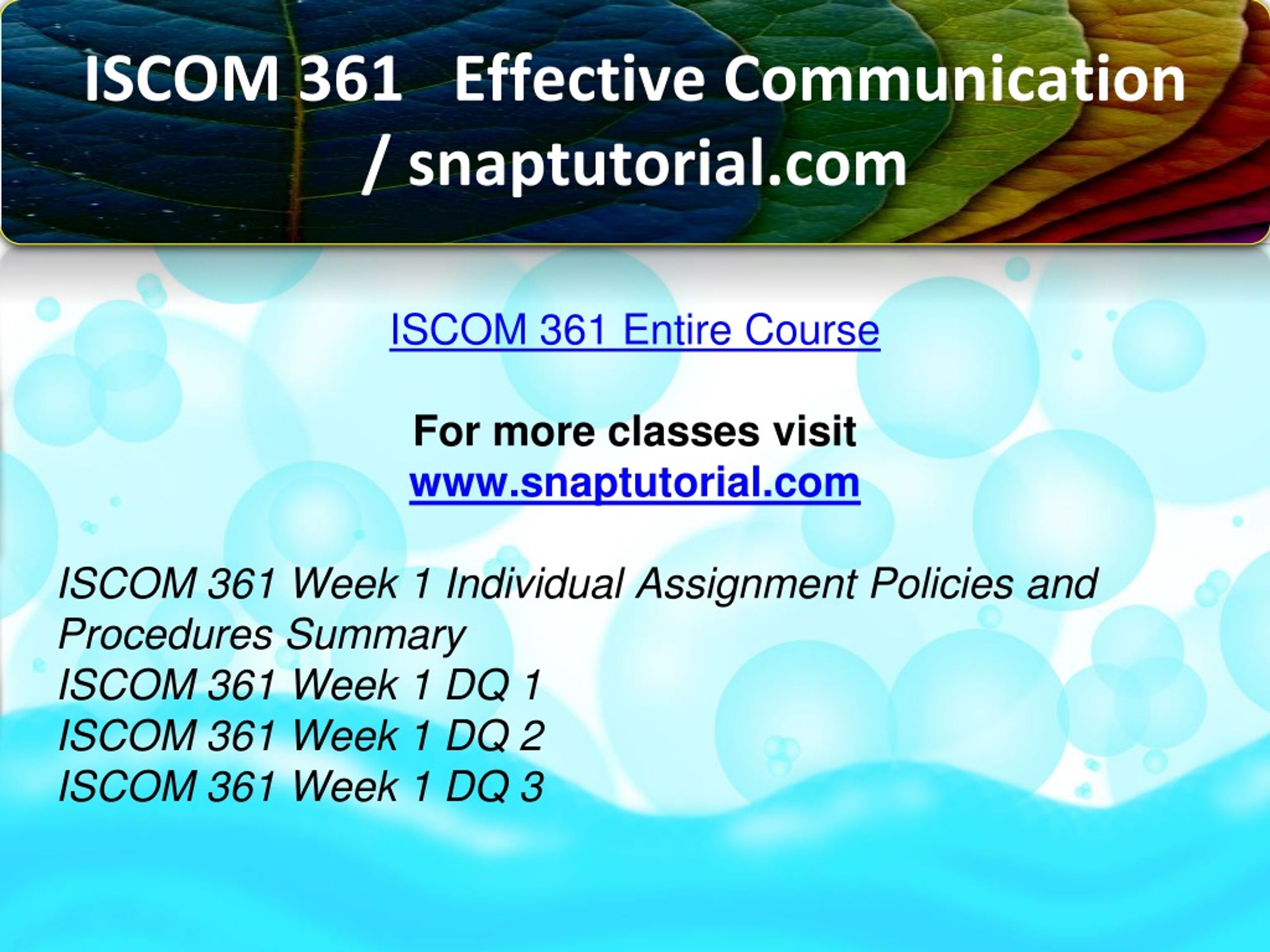 ISCOM 361 Effective Communication / snaptutorial.com

ISCOM 361 Entire Course

For more classes visit
www.snaptutorial.com

ISCOM 361 Week 1 Individual Assignment Policies and Procedures Summary
ISCOM 361 Week 1 DQ 1
ISCOM 361 Week 1 DQ 2
ISCOM 361 Week 1 DQ 3